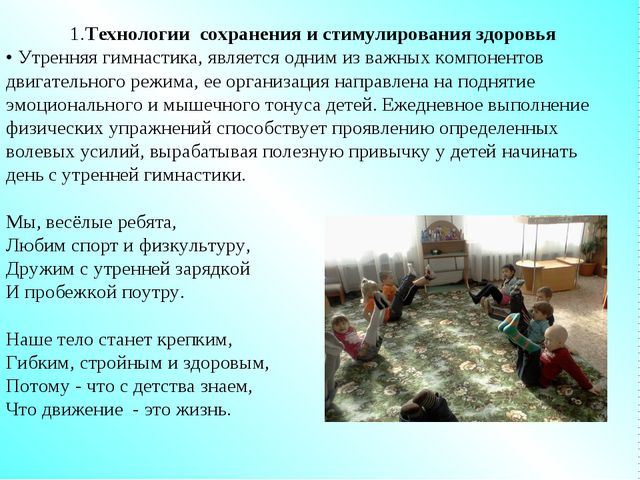 1.Технологии сохранения и стимулирования здоровья

• Утренняя гимнастика, является одним из важных компонентов двигательного режима, ее организация направлена на поднятие эмоционального и мышечного тонуса детей. Ежедневное выполнение физических упражнений способствует проявлению определенных волевых усилий, вырабатывая полезную привычку у детей начинать день с утренней гимнастики.

Мы, весёлые ребята,
Любим спорт и физкультуру,
Дружим с утренней зарядкой
И пробежкой поутру.

Наше тело станет крепким,
Гибким, стройным и здоровым,
Потому - что с детства знаем,
Что движение - это жизнь.